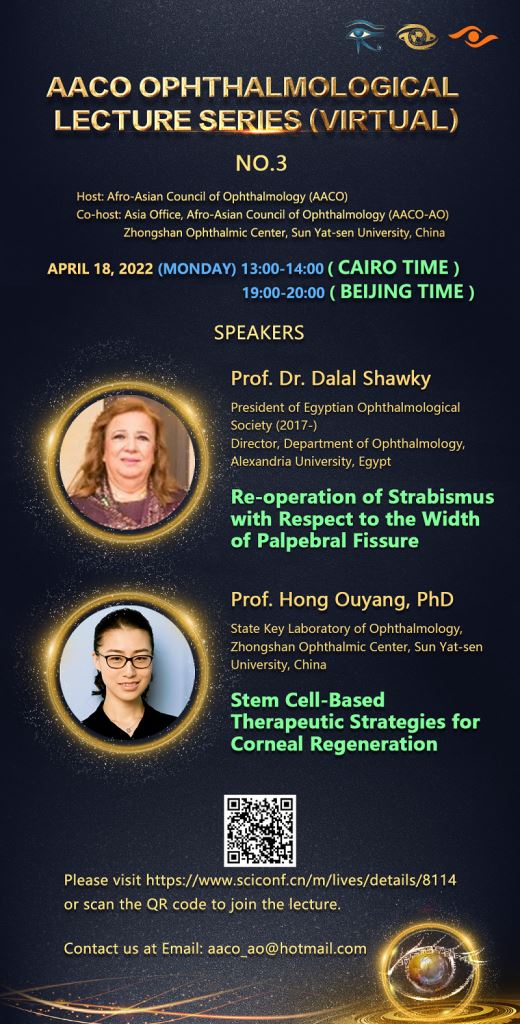 AACO OPHTHALMOLOGICAL LECTURE SERIES (VIRTUAL)

NO.3

Host: Afro-Asian Council of Ophthalmology (AACO)
Co-host: Asia Office, Afro-Asian Council of Ophthalmology (AACO-AO)
Zhongshan Ophthalmic Center, Sun Yat-sen University, China

APRIL 18, 2022 (MONDAY) 13:00-14:00 ( CAIRO TIME )
19:00-20:00 ( BEIJING TIME )

SPEAKERS

Prof. Dr. Dalal Shawky

President of Egyptian Ophthalmological Society (2017-)
Director, Department of Ophthalmology, Alexandria University, Egypt

Re-operation of Strabismus with Respect to the Width of Palpebral Fissure

Prof. Hong Ouyang, PhD

State Key Laboratory of Ophthalmology, Zhongshan Ophthalmic Center, Sun Yat-sen University, China

Stem Cell-Based Therapeutic Strategies for Corneal Regeneration

Please visit https://www.sciconf.cn/m/lives/details/8114 or scan the QR code to join the lecture.

Contact us at Email: aaco_ao@hotmail.com